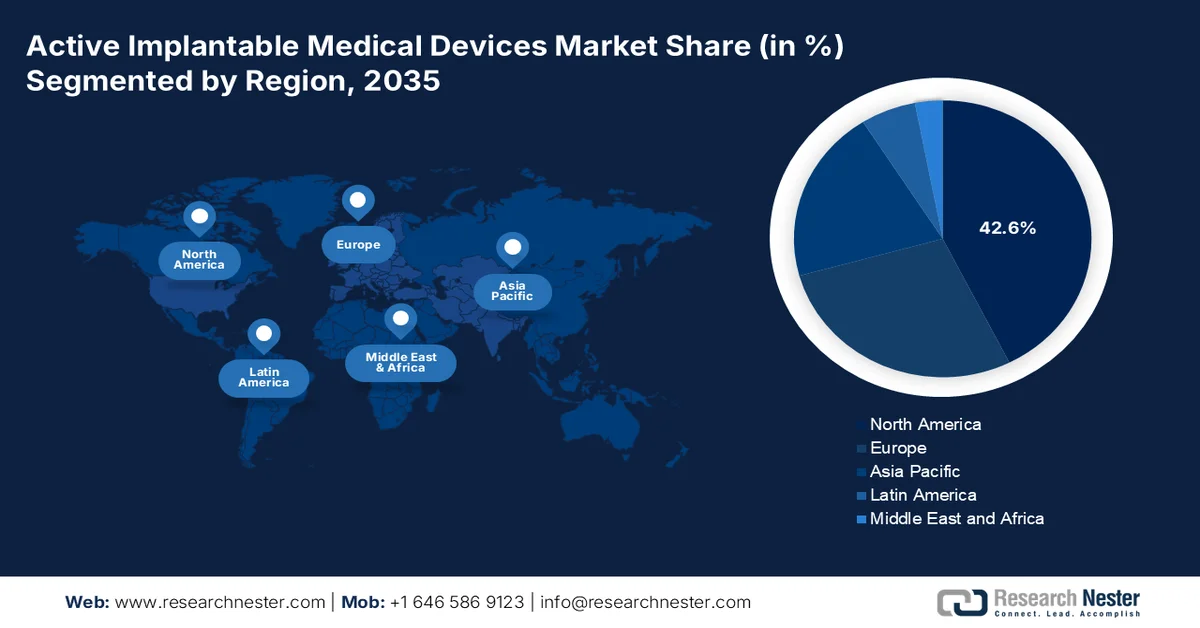 Active Implantable Medical Devices Market Share (in %)
Segmented by Region, 2035

North America

Europe

Asia Pacific

Latin America

Middle East & Africa

42.6%

North America
Europe
Asia Pacific
Latin America
Middle East and Africa

Web: www.researchnester.com | Mob: +1 646 586 9123 | info@researchnester.com

Research Nester
Connect. Lead. Accomplish